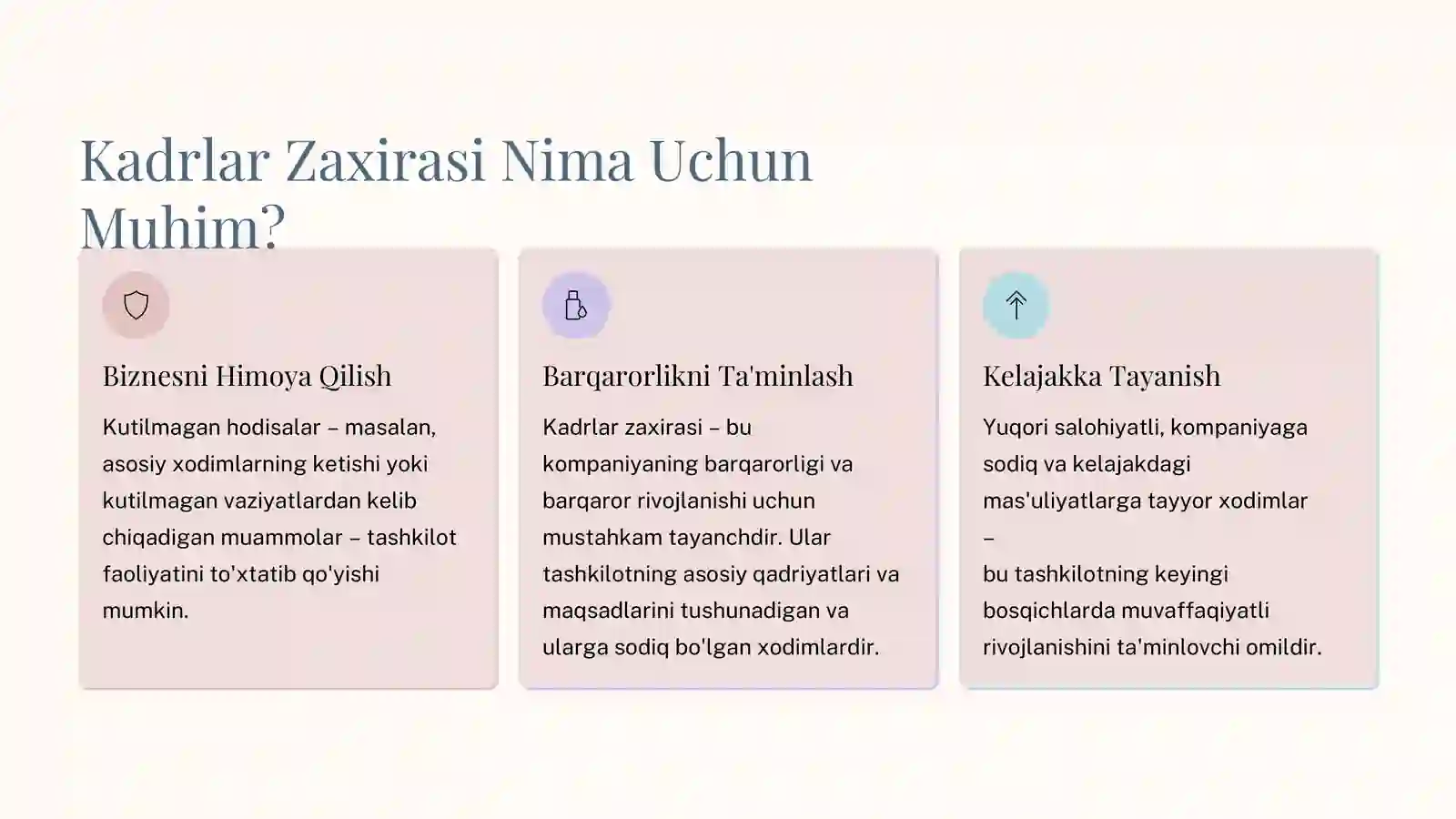 Kadrlar Zaxirasi Nima Uchun Muhim?

Biznesni Himoya Qilish

Kutilmagan hodisalar – masalan, asosiy xodimlarning ketishi yoki kutilmagan vaziyatlardan kelib chiqadigan muammolar – tashkilot faoliyatini to'xtatib qo'yishi mumkin.

Barqarorlikni Ta'minlash

Kadrlar zaxirasi – bu kompaniyaning barqarorligi va barqaror rivojlanishi uchun mustahkam tayanchdir. Ular tashkilotning asosiy qadriyatlari va maqsadlarini tushunadigan va ularga sodiq bo'lgan xodimlardir.

Kelajakka Tayanish

Yuqori salohiyatli, kompaniyaga sodiq va kelajakdagi mas'uliyatlarga tayyor xodimlar –
bu tashkilotning keyingi bosqichlarda muvaffaqiyatli rivojlanishini ta'minlovchi omildir.